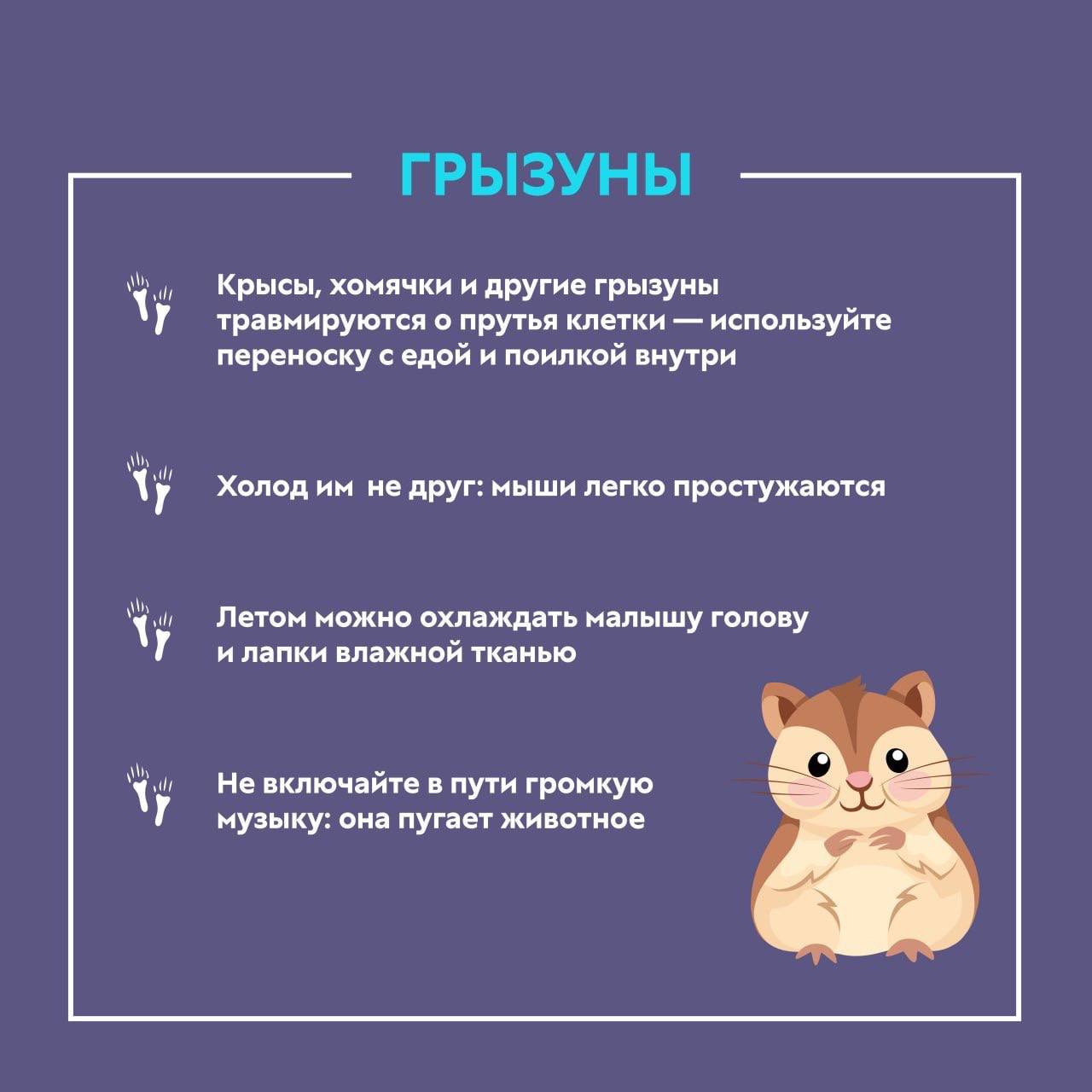 ГРЫЗУНЫ

Крысы, хомячки и другие грызуны травмируются о прутья клетки — используйте переноску с едой и поилкой внутри

Холод им  не друг: мыши легко простужаются

Летом можно охлаждать малышу голову и лапки влажной тканью

Не включайте в пути громкую музыку: она пугает животное